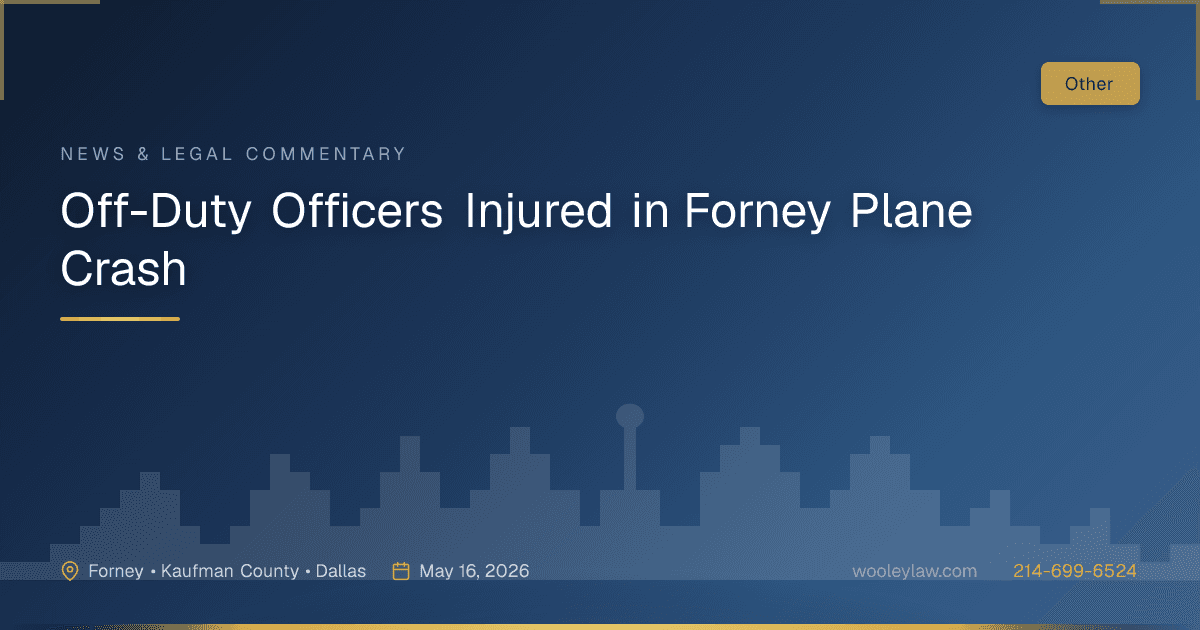 Other

NEWS & LEGAL COMMENTARY

Off-Duty Officers Injured in Forney Plane Crash

Forney • Kaufman County • Dallas May 16, 2026 wooleylaw.com 214-699-6524